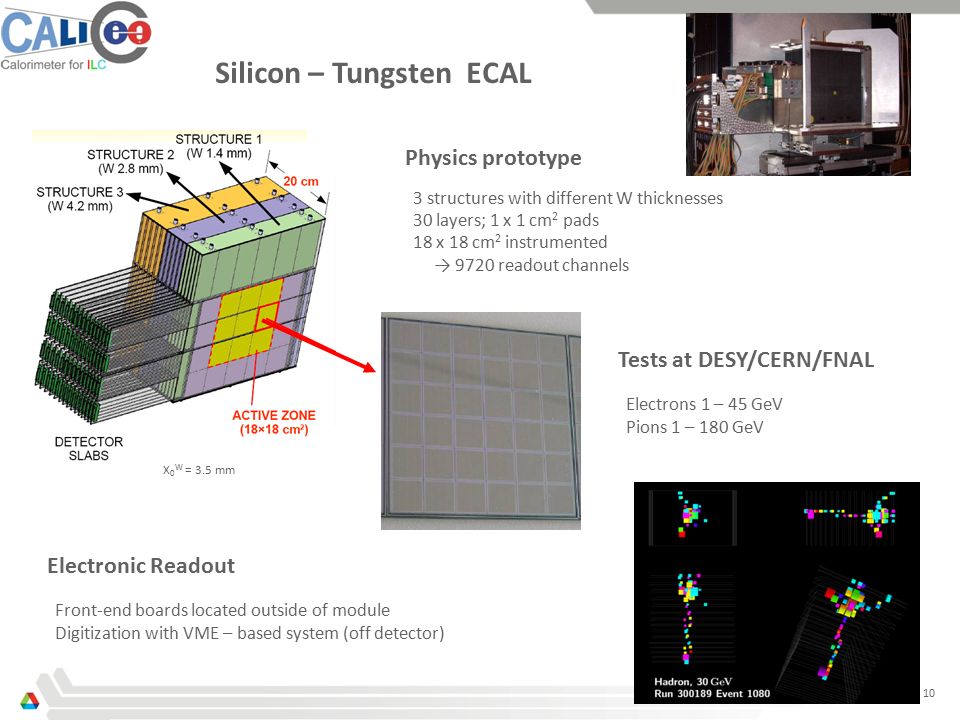 CALICE
Calorimeter for ILC

Silicon – Tungsten ECAL

STRUCTURE 1 (W 1.4 mm)
STRUCTURE 2 (W 2.8 mm)
STRUCTURE 3 (W 4.2 mm)
20 cm
ACTIVE ZONE (18×18 cm²)
DETECTOR SLABS
$X_0^W$ = 3.5 mm

Physics prototype

3 structures with different W thicknesses
30 layers; 1 x 1 cm$^2$ pads
18 x 18 cm$^2$ instrumented
→ 9720 readout channels

Tests at DESY/CERN/FNAL

Electrons 1 – 45 GeV
Pions 1 – 180 GeV

Electronic Readout

Front-end boards located outside of module
Digitization with VME – based system (off detector)

Hadron, 30 GeV
Run 300189 Event 1080

10